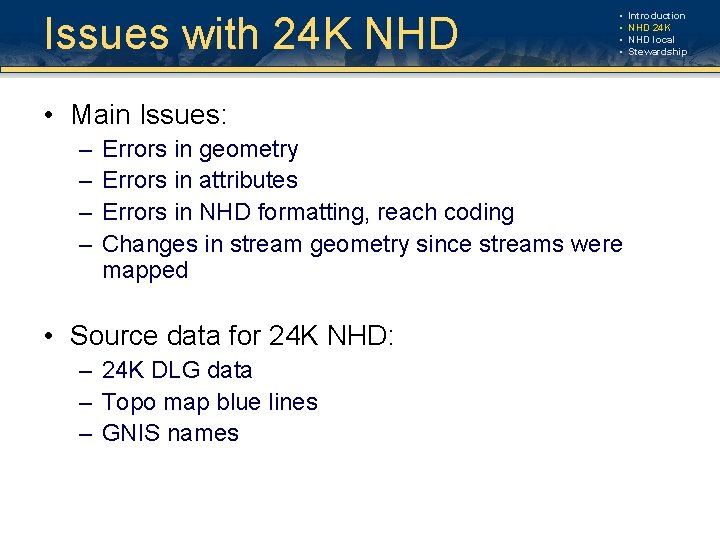 Issues with 24K NHD

• Introduction
• NHD 24K
• NHD local
• Stewardship

• Main Issues:
– Errors in geometry
– Errors in attributes
– Errors in NHD formatting, reach coding
– Changes in stream geometry since streams were mapped

• Source data for 24K NHD:
– 24K DLG data
– Topo map blue lines
– GNIS names